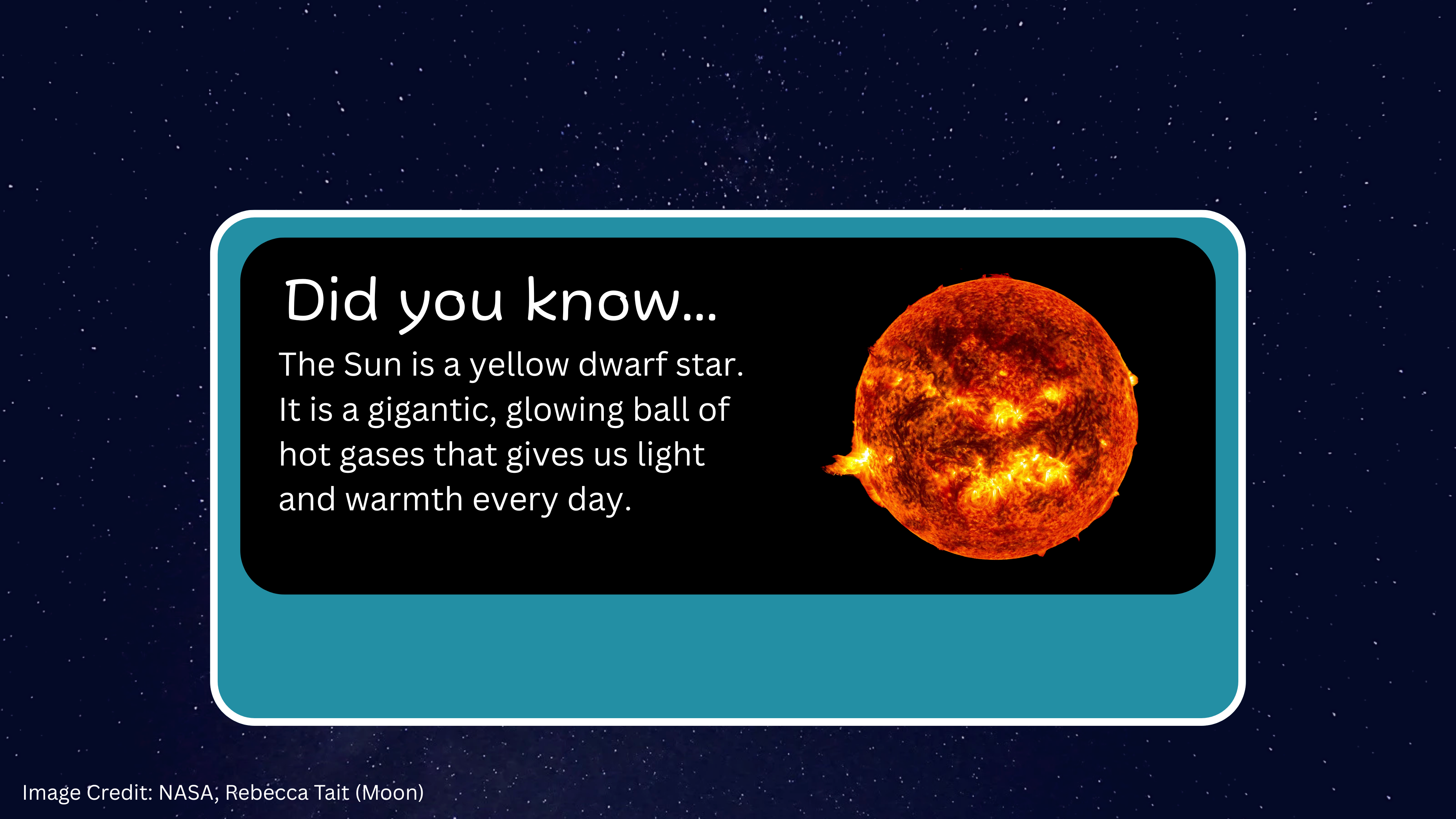 Did you know...

The Sun is a yellow dwarf star. It is a gigantic, glowing ball of hot gases that gives us light and warmth every day.

Image Credit: NASA; Rebecca Tait (Moon)